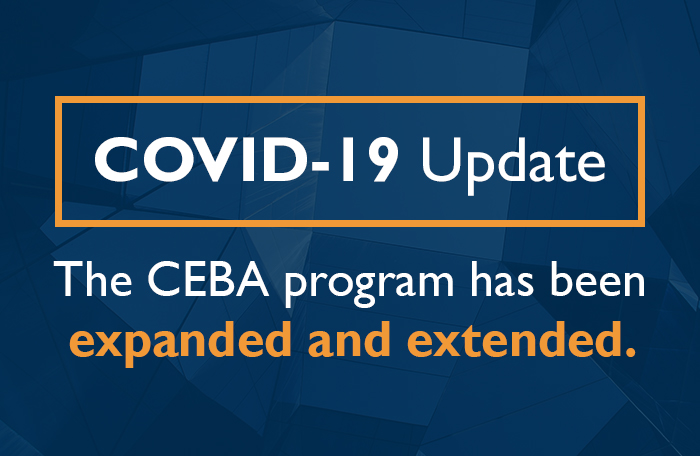 COVID-19 Update

The CEBA program has been expanded and extended.